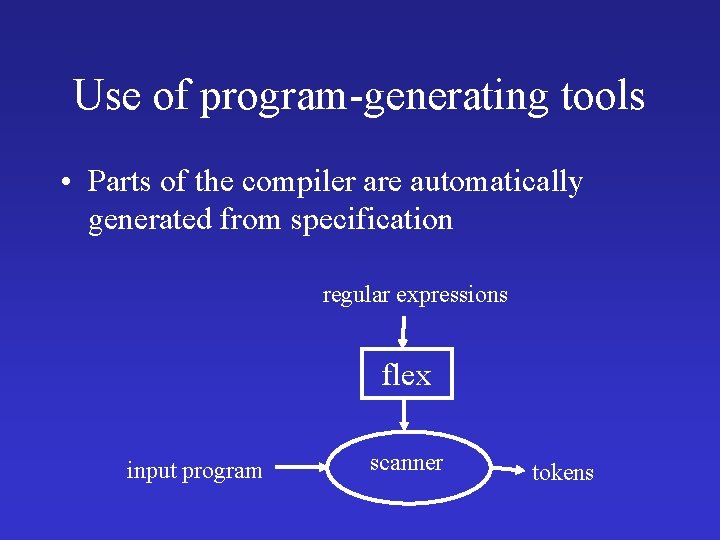 Use of program-generating tools

• Parts of the compiler are automatically generated from specification

regular expressions

flex

input program

scanner

tokens